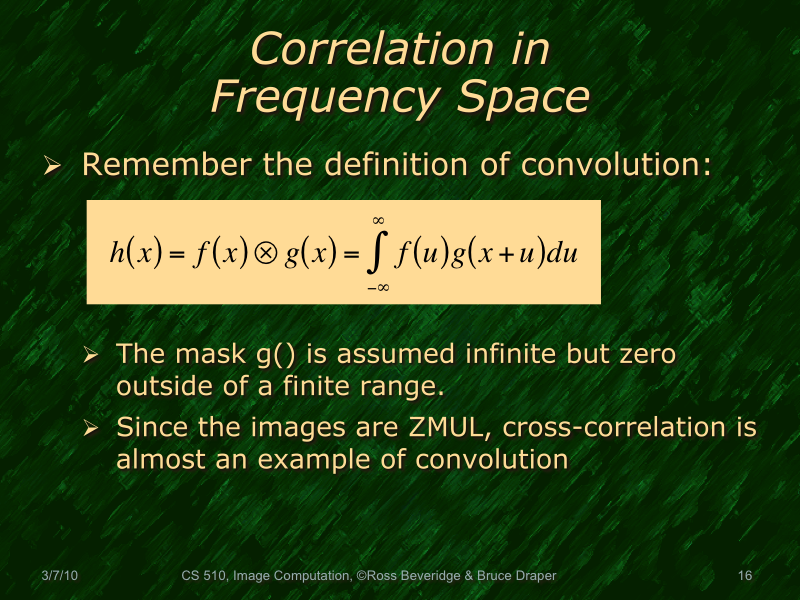 Correlation in Frequency Space

➢ Remember the definition of convolution:

$h(x) = f(x) \otimes g(x) = \int_{-\infty}^{\infty} f(u)g(x+u)du$

➢ The mask g() is assumed infinite but zero outside of a finite range.

➢ Since the images are ZMUL, cross-correlation is almost an example of convolution

3/7/10 CS 510, Image Computation, ©Ross Beveridge & Bruce Draper 16